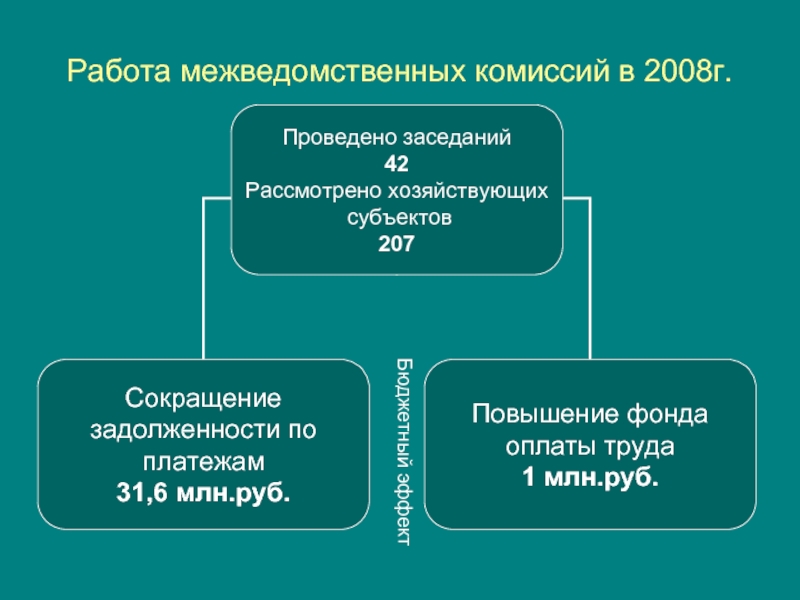 Работа межведомственных комиссий в 2008г.

Проведено заседаний
42
Рассмотрено хозяйствующих субъектов
207

Сокращение задолженности по платежам
31,6 млн.руб.

Бюджетный эффект

Повышение фонда оплаты труда
1 млн.руб.